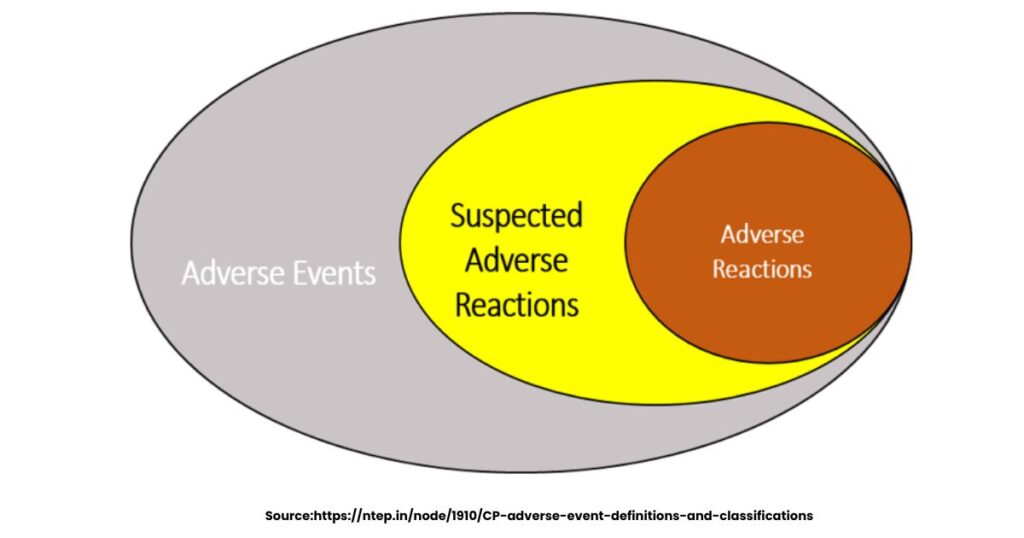 Adverse Events

Suspected Adverse Reactions

Adverse Reactions

Source:https://ntep.in/node/1910/CP-adverse-event-definitions-and-classifications